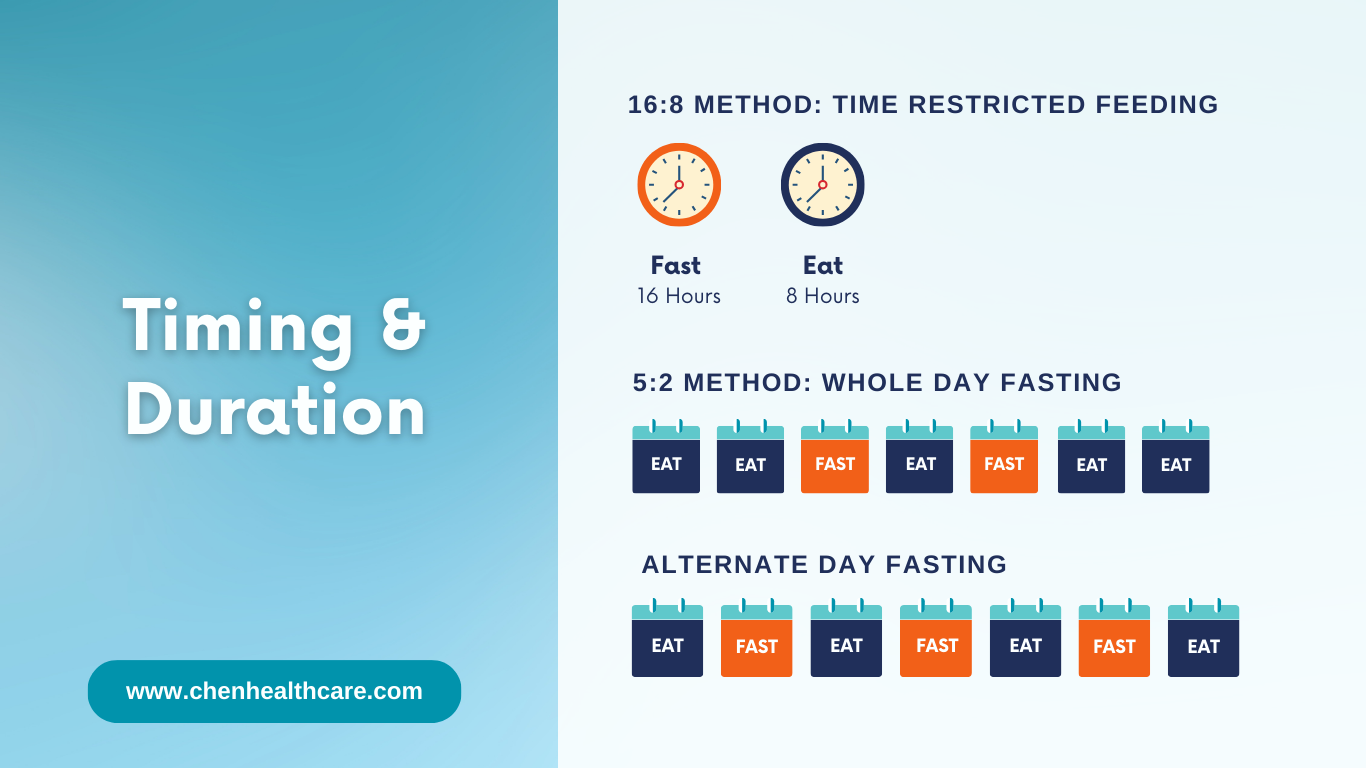 Timing & Duration

www.chenhealthcare.com

16:8 METHOD: TIME RESTRICTED FEEDING

Fast
16 Hours

Eat
8 Hours

5:2 METHOD: WHOLE DAY FASTING

EAT EAT FAST EAT FAST EAT EAT

ALTERNATE DAY FASTING

EAT FAST EAT FAST EAT FAST EAT